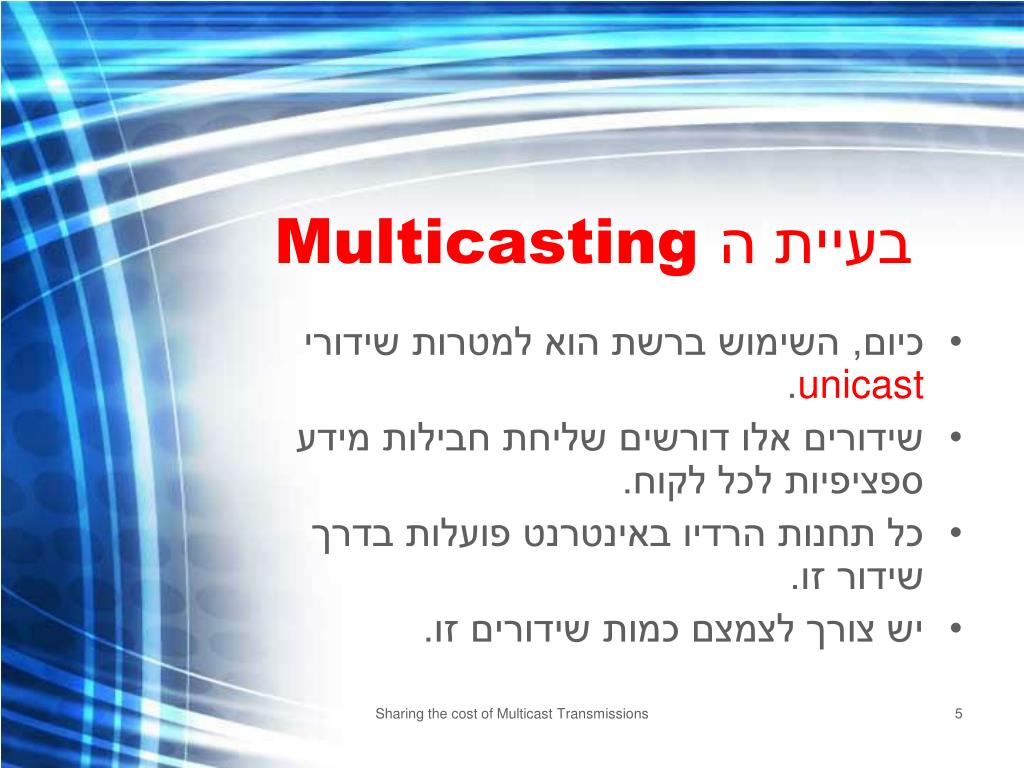 בעיית ה Multicasting

• כיום, השימוש ברשת הוא למטרות שידורי unicast.
• שידורים אלו דורשים שליחת חבילות מידע ספציפיות לכל לקוח.
• כל תחנות הרדיו באינטרנט פועלות בדרך שידור זו.
• יש צורך לצמצם כמות שידורים זו.

Sharing the cost of Multicast Transmissions

5